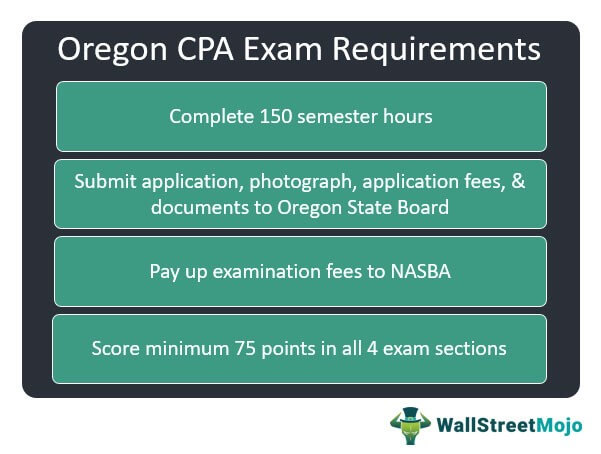 Oregon CPA Exam Requirements

Complete 150 semester hours

Submit application, photograph, application fees, & documents to Oregon State Board

Pay up examination fees to NASBA

Score minimum 75 points in all 4 exam sections

WallStreetMojo